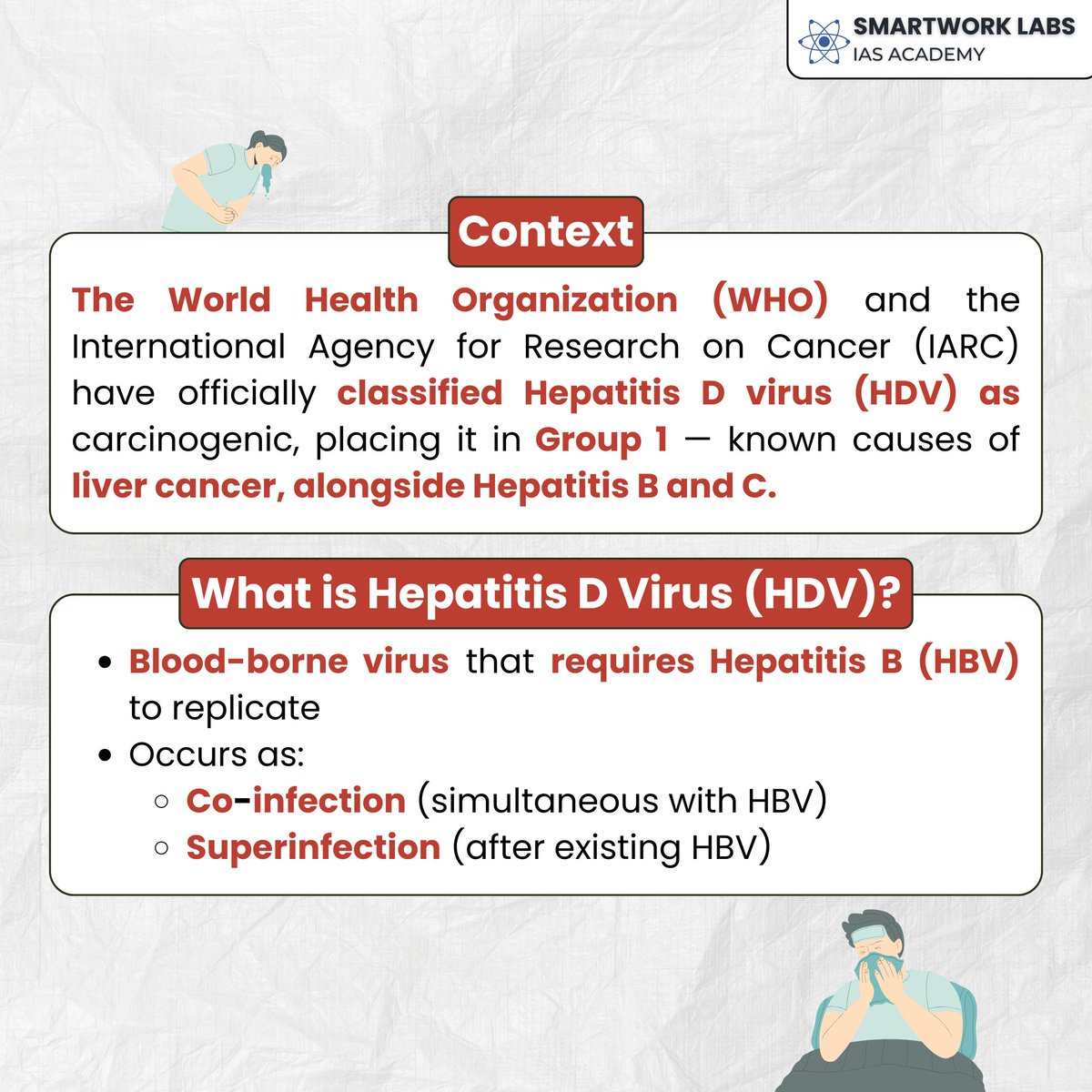 SMARTWORK LABS
IAS ACADEMY

Context

The World Health Organization (WHO) and the International Agency for Research on Cancer (IARC) have officially classified Hepatitis D virus (HDV) as carcinogenic, placing it in Group 1 — known causes of liver cancer, alongside Hepatitis B and C.

What is Hepatitis D Virus (HDV)?

- Blood-borne virus that requires Hepatitis B (HBV) to replicate
- Occurs as:
  - Co-infection (simultaneous with HBV)
  - Superinfection (after existing HBV)